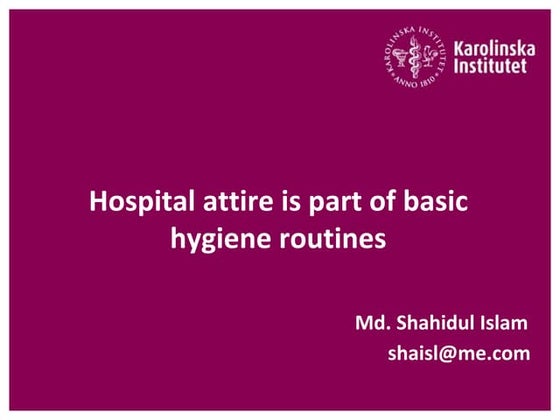 KAROLINSKA INSTITUTET ANNO 1810

Karolinska Institutet

Hospital attire is part of basic hygiene routines

Md. Shahidul Islam

shaisl@me.com